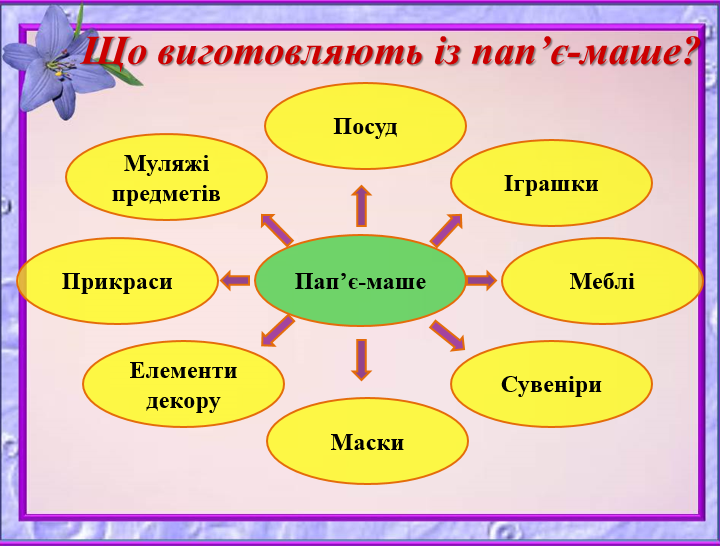 Що виготовляють із пап’є-маше?

Посуд

Муляжі предметів

Іграшки

Прикраси

Пап’є-маше

Меблі

Елементи декору

Сувеніри

Маски